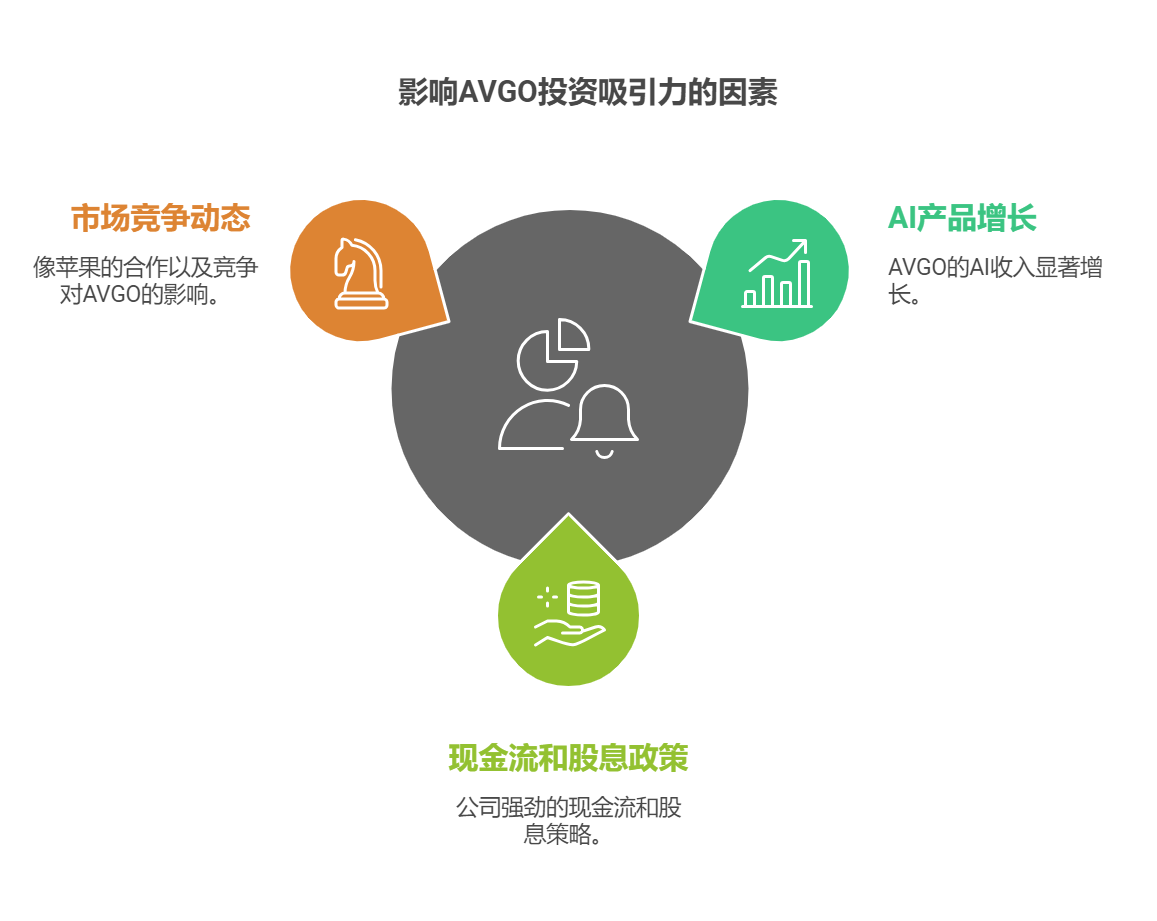 影响AVGO投资吸引力的因素

市场竞争动态

像苹果的合作以及竞争对AVGO的影响。

AI产品增长

AVGO的AI收入显著增长。

现金流和股息政策

公司强劲的现金流和股息策略。